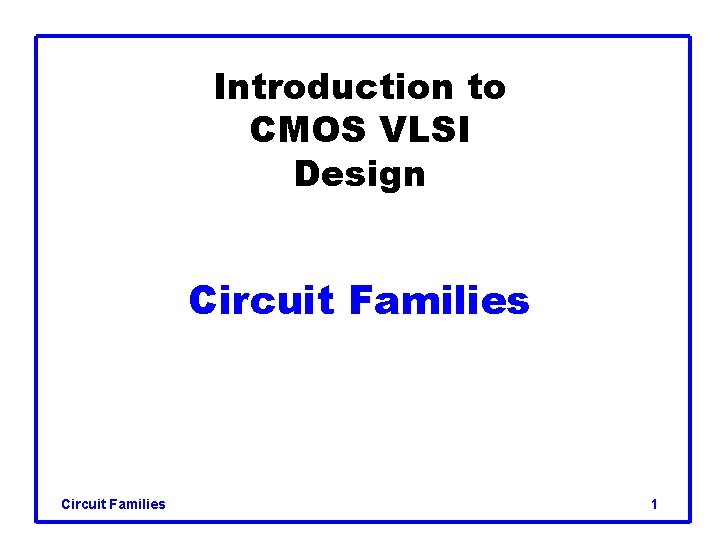 Introduction to CMOS VLSI Design

Circuit Families

Circuit Families

1